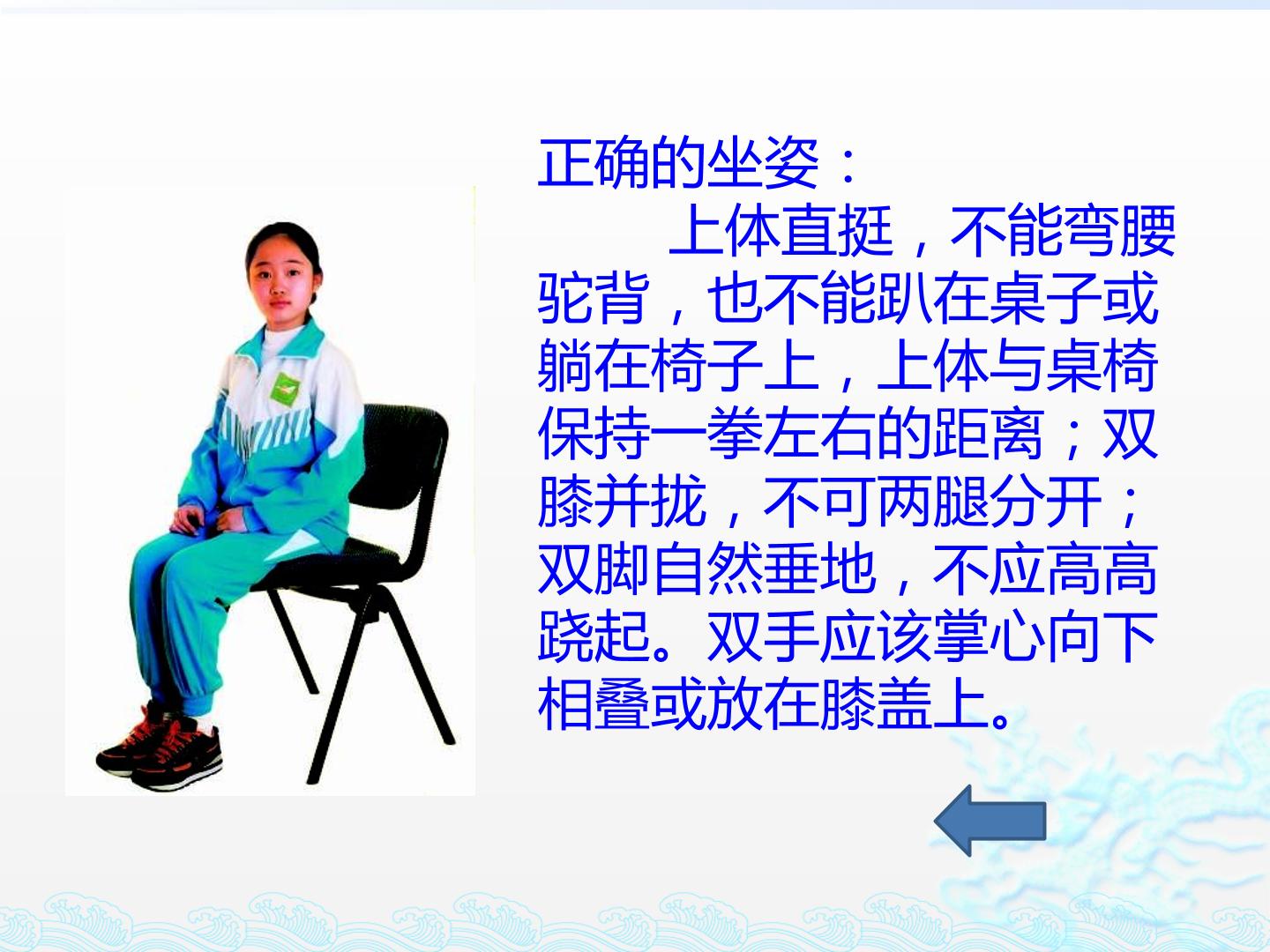 正确的坐姿：

上体直挺，不能弯腰驼背，也不能趴在桌子或躺在椅子上，上体与桌椅保持一拳左右的距离；双膝并拢，不可两腿分开；双脚自然垂地，不应高高跷起。双手应该掌心向下相叠或放在膝盖上。